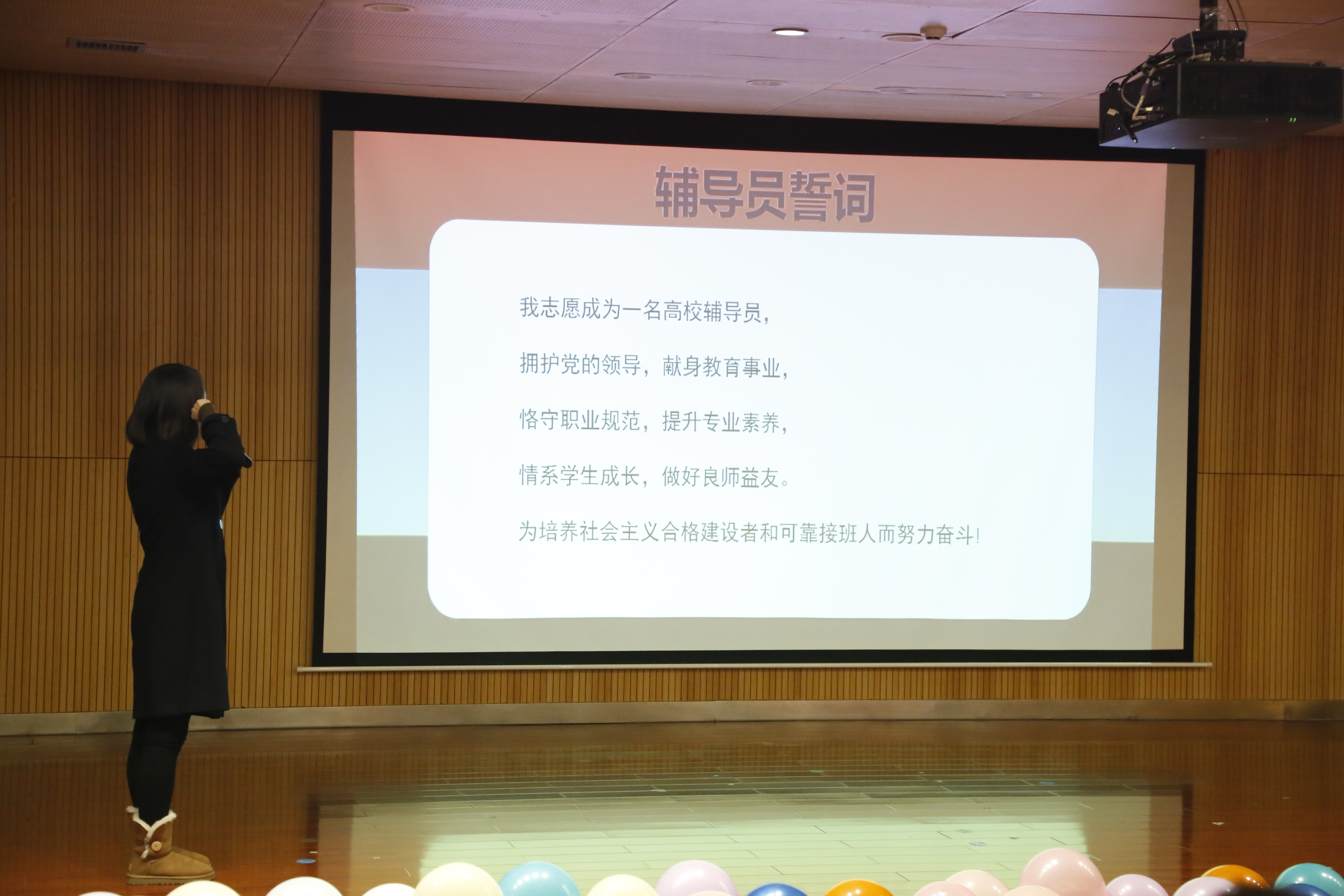 辅导员誓词

我志愿成为一名高校辅导员，

拥护党的领导，献身教育事业，

恪守职业规范，提升专业素养，

情系学生成长，做好良师益友。

为培养社会主义合格建设者和可靠接班人而努力奋斗！